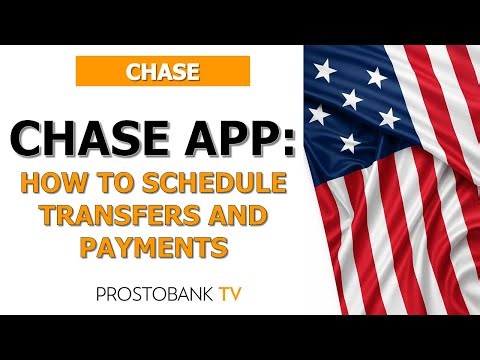 CHASE

CHASE APP:
HOW TO SCHEDULE TRANSFERS AND PAYMENTS

PROSTOBANK TV